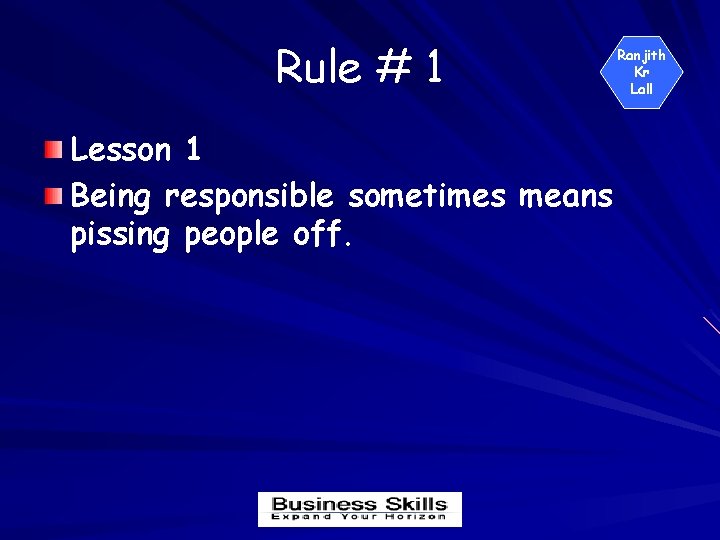 Rule # 1

Ranjith Kr Lall

Lesson 1

Being responsible sometimes means pissing people off.

Business Skills
Expand Your Horizon